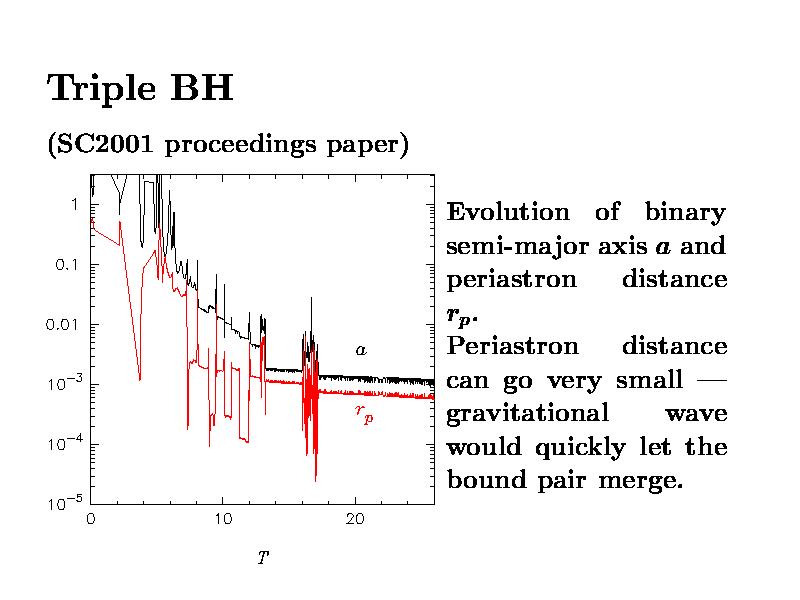 Triple BH

(SC2001 proceedings paper)

1

0.1

0.01

$10^{-3}$

$10^{-4}$

$10^{-5}$

0

10

20

$T$

$a$

$r_p$

Evolution of binary semi-major axis $a$ and periastron distance $r_p$.

Periastron distance can go very small — gravitational wave would quickly let the bound pair merge.